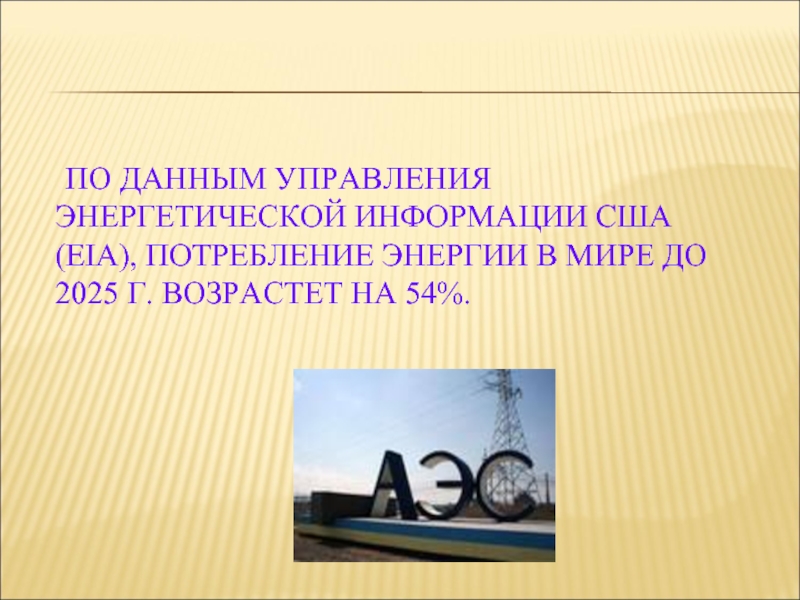 ПО ДАННЫМ УПРАВЛЕНИЯ ЭНЕРГЕТИЧЕСКОЙ ИНФОРМАЦИИ США (EIA), ПОТРЕБЛЕНИЕ ЭНЕРГИИ В МИРЕ ДО 2025 Г. ВОЗРАСТЕТ НА 54%.

АЭС